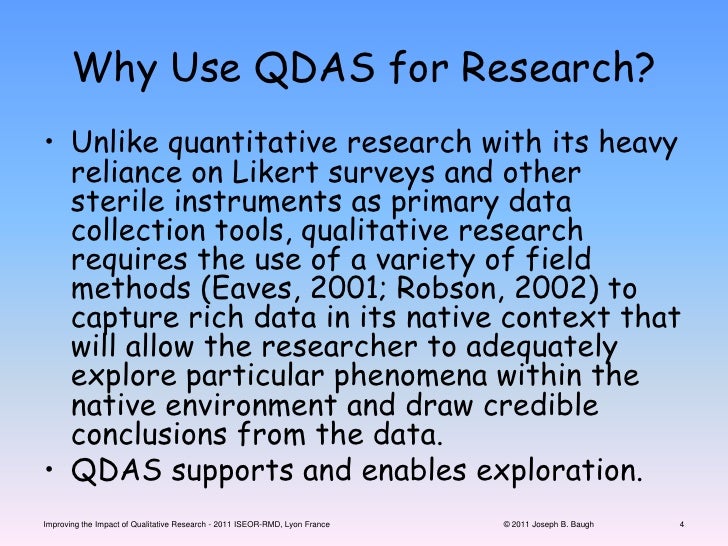 Why Use QDAS for Research?

• Unlike quantitative research with its heavy reliance on Likert surveys and other sterile instruments as primary data collection tools, qualitative research requires the use of a variety of field methods (Eaves, 2001; Robson, 2002) to capture rich data in its native context that will allow the researcher to adequately explore particular phenomena within the native environment and draw credible conclusions from the data.

• QDAS supports and enables exploration.

Improving the Impact of Qualitative Research - 2011 ISEOR-RMD, Lyon France

© 2011 Joseph B. Baugh

4